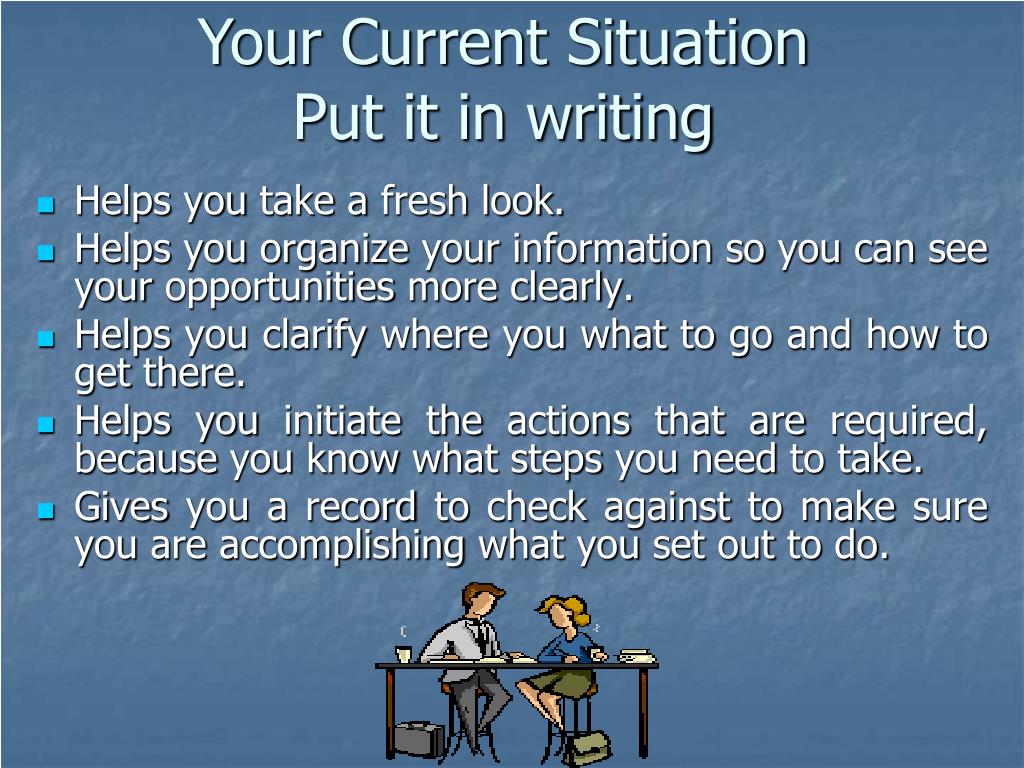 Your Current Situation
Put it in writing

- Helps you take a fresh look.
- Helps you organize your information so you can see your opportunities more clearly.
- Helps you clarify where you what to go and how to get there.
- Helps you initiate the actions that are required, because you know what steps you need to take.
- Gives you a record to check against to make sure you are accomplishing what you set out to do.